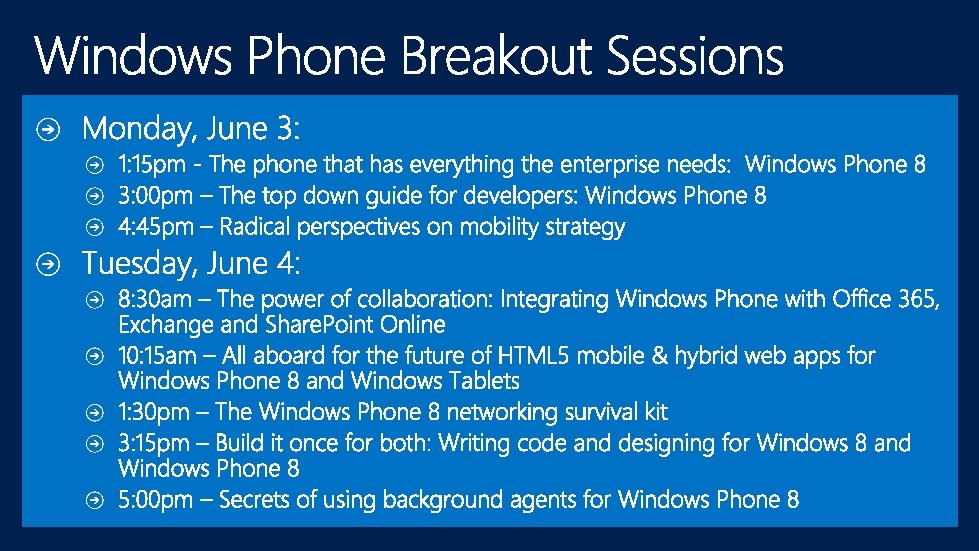 Windows Phone Breakout Sessions

Monday, June 3:

1:15pm - The phone that has everything the enterprise needs: Windows Phone 8

3:00pm – The top down guide for developers: Windows Phone 8

4:45pm – Radical perspectives on mobility strategy

Tuesday, June 4:

8:30am – The power of collaboration: Integrating Windows Phone with Office 365, Exchange and SharePoint Online

10:15am – All aboard for the future of HTML5 mobile & hybrid web apps for Windows Phone 8 and Windows Tablets

1:30pm – The Windows Phone 8 networking survival kit

3:15pm – Build it once for both: Writing code and designing for Windows 8 and Windows Phone 8

5:00pm – Secrets of using background agents for Windows Phone 8